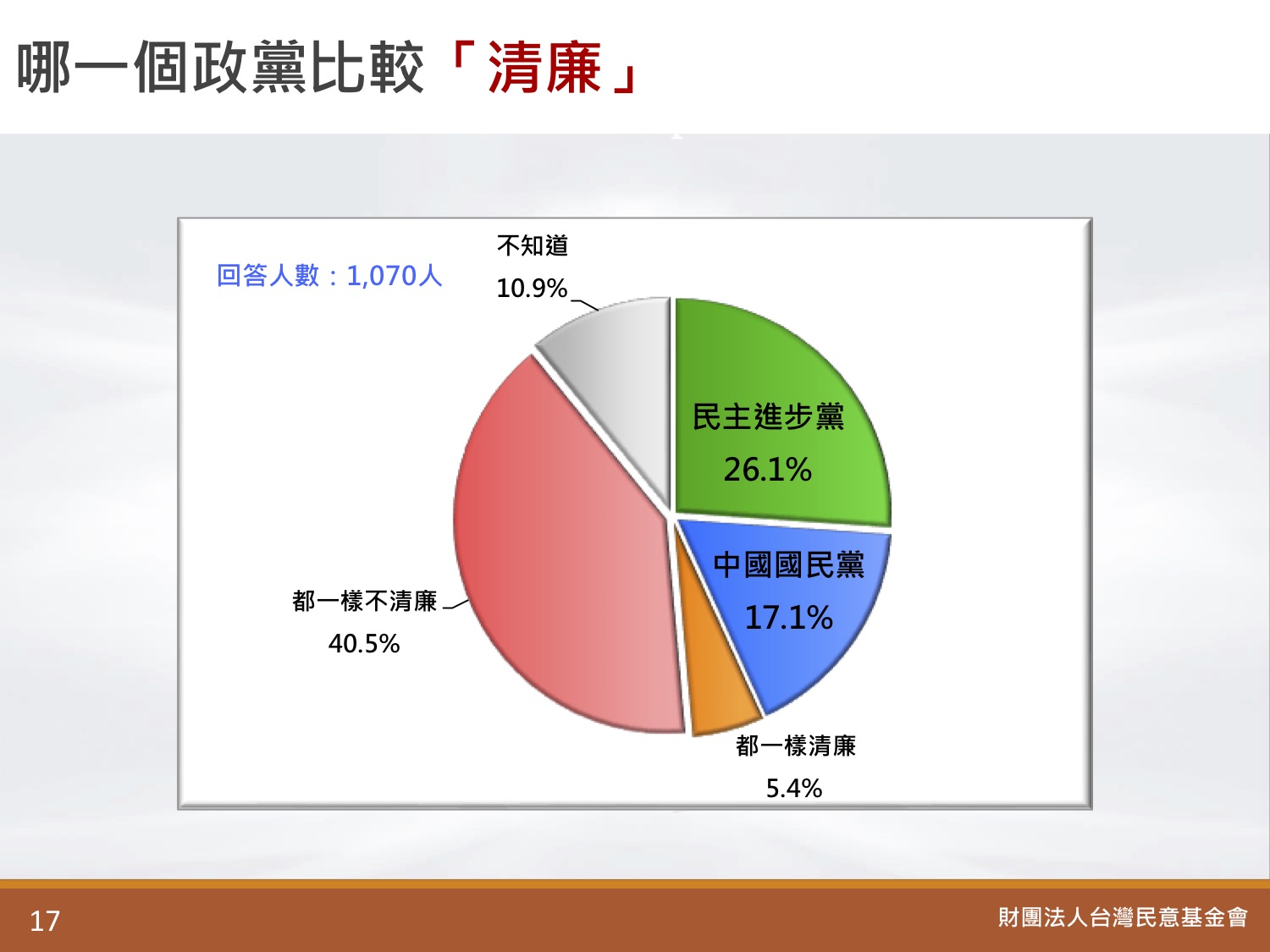 哪一個政黨比較「清廉」

回答人數：1,070人

不知道
10.9%

民主進步黨
26.1%

中國國民黨
17.1%

都一樣清廉
5.4%

都一樣不清廉
40.5%

17

財團法人台灣民意基金會